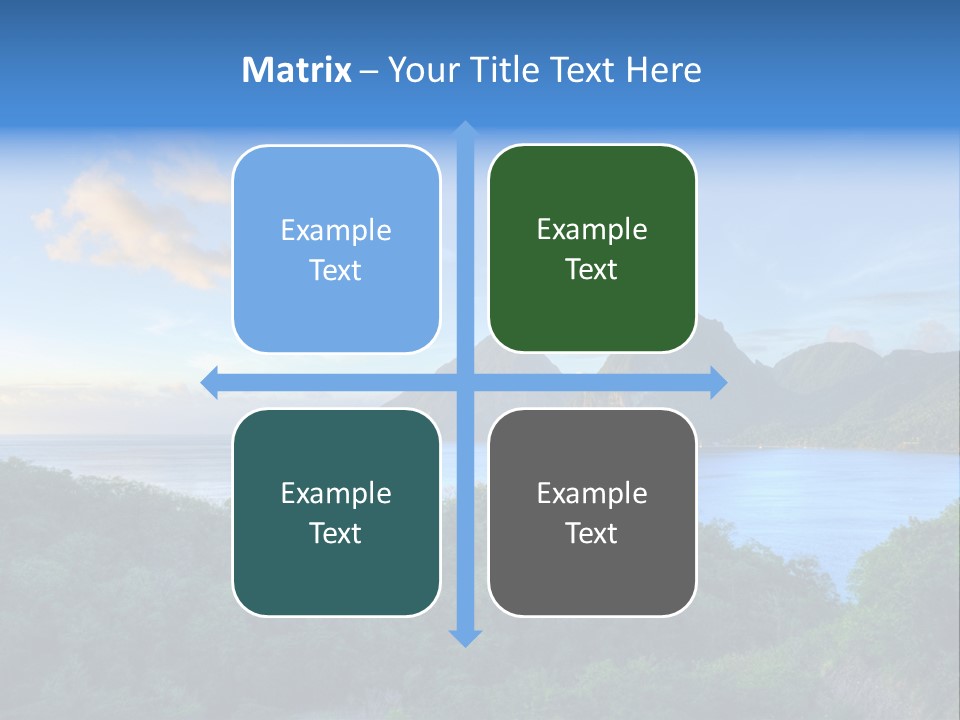 Matrix – Your Title Text Here

Example Text

Example Text

Example Text

Example Text